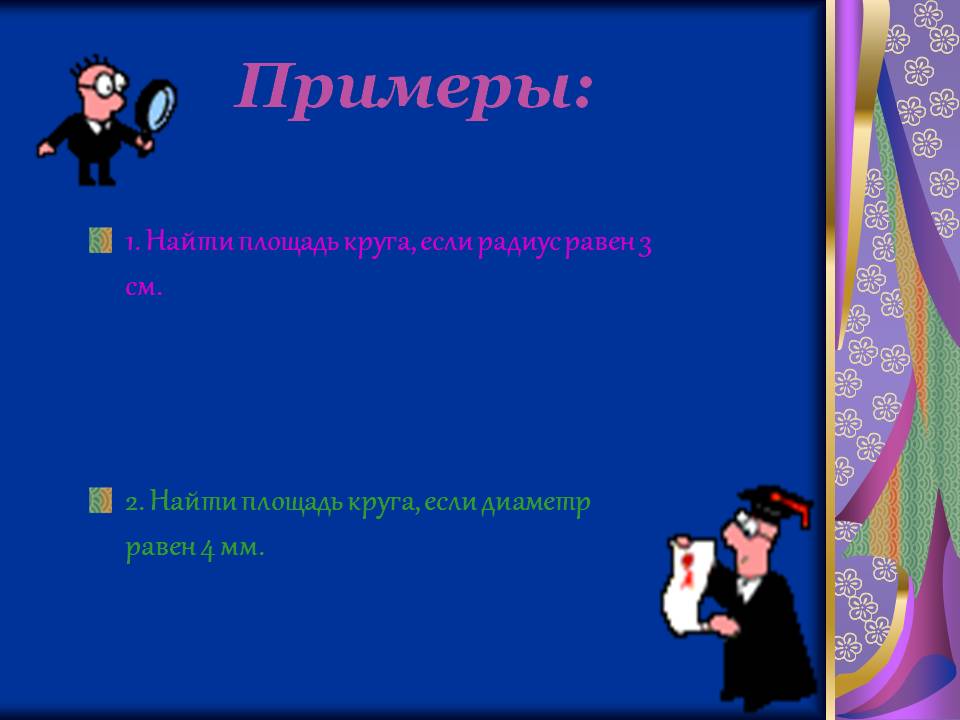 Примеры:

1. Найти площадь круга, если радиус равен 3 см.

2. Найти площадь круга, если диаметр равен 4 мм.